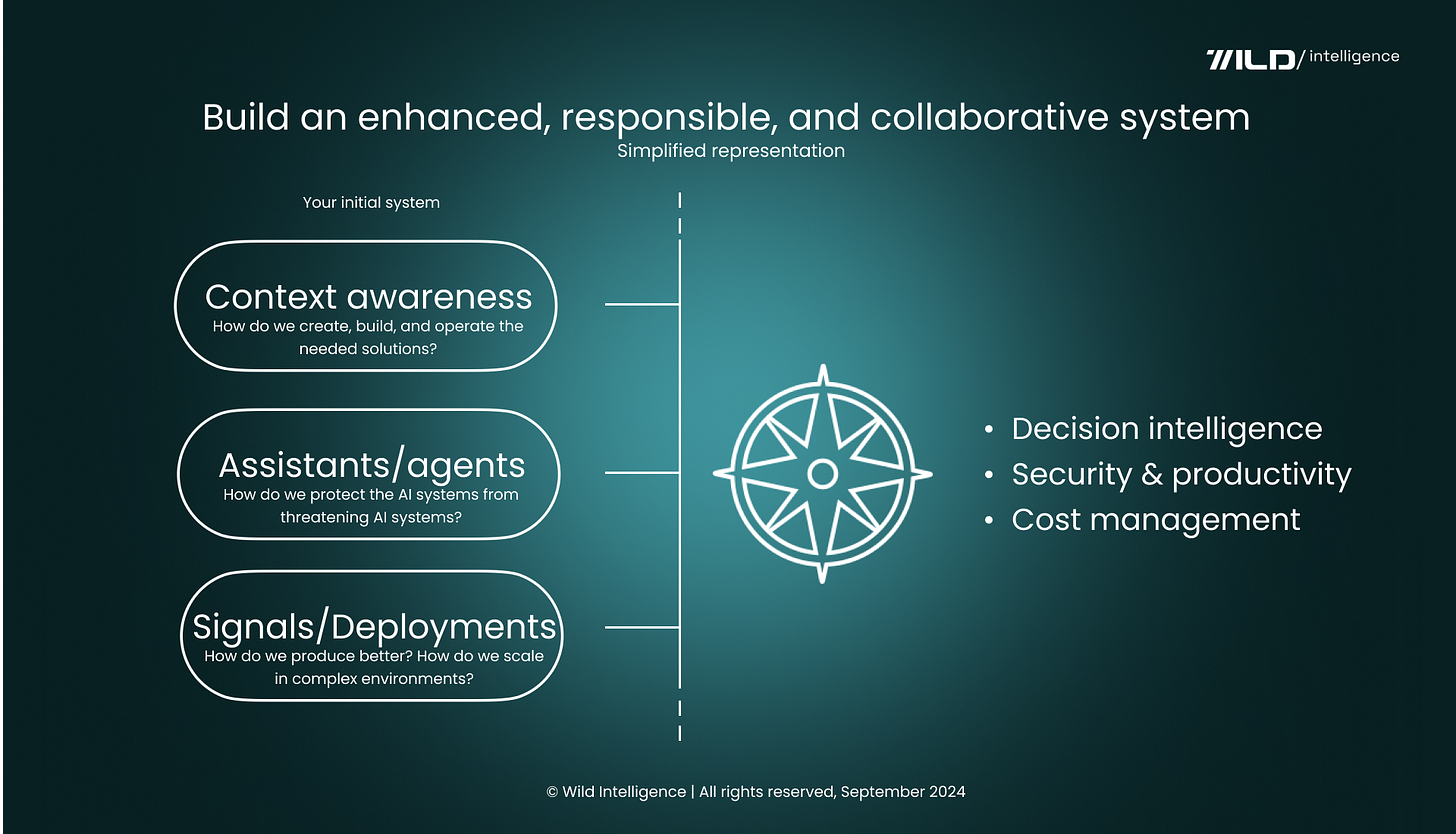 WILD/ intelligence

Build an enhanced, responsible, and collaborative system
Simplified representation

Your initial system

Context awareness
How do we create, build, and operate the needed solutions?

Assistants/agents
How do we protect the AI systems from threatening AI systems?

Signals/Deployments
How do we produce better? How do we scale in complex environments?

• Decision intelligence
• Security & productivity
• Cost management

© Wild Intelligence | All rights reserved, September 2024